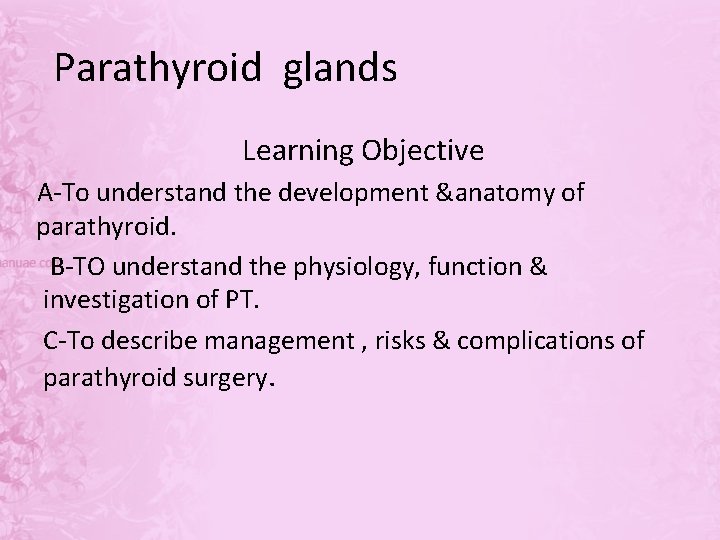 Parathyroid glands

Learning Objective

A-To understand the development &anatomy of parathyroid.

B-TO understand the physiology, function & investigation of PT.

C-To describe management , risks & complications of parathyroid surgery.